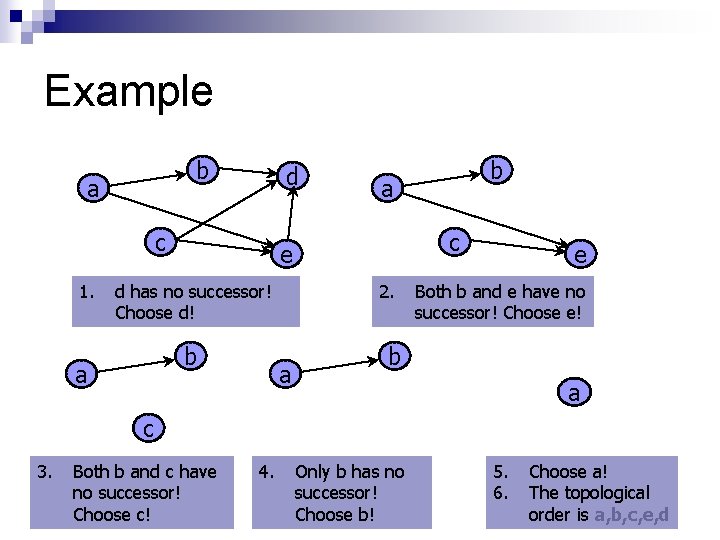 Example

a
b
d
c
e

1. d has no successor! Choose d!

a
b
c
e

2. Both b and e have no successor! Choose e!

a
b
c

3. Both b and c have no successor! Choose c!

a
b

4. Only b has no successor! Choose b!

a

5. Choose a!
6. The topological order is a,b,c,e,d